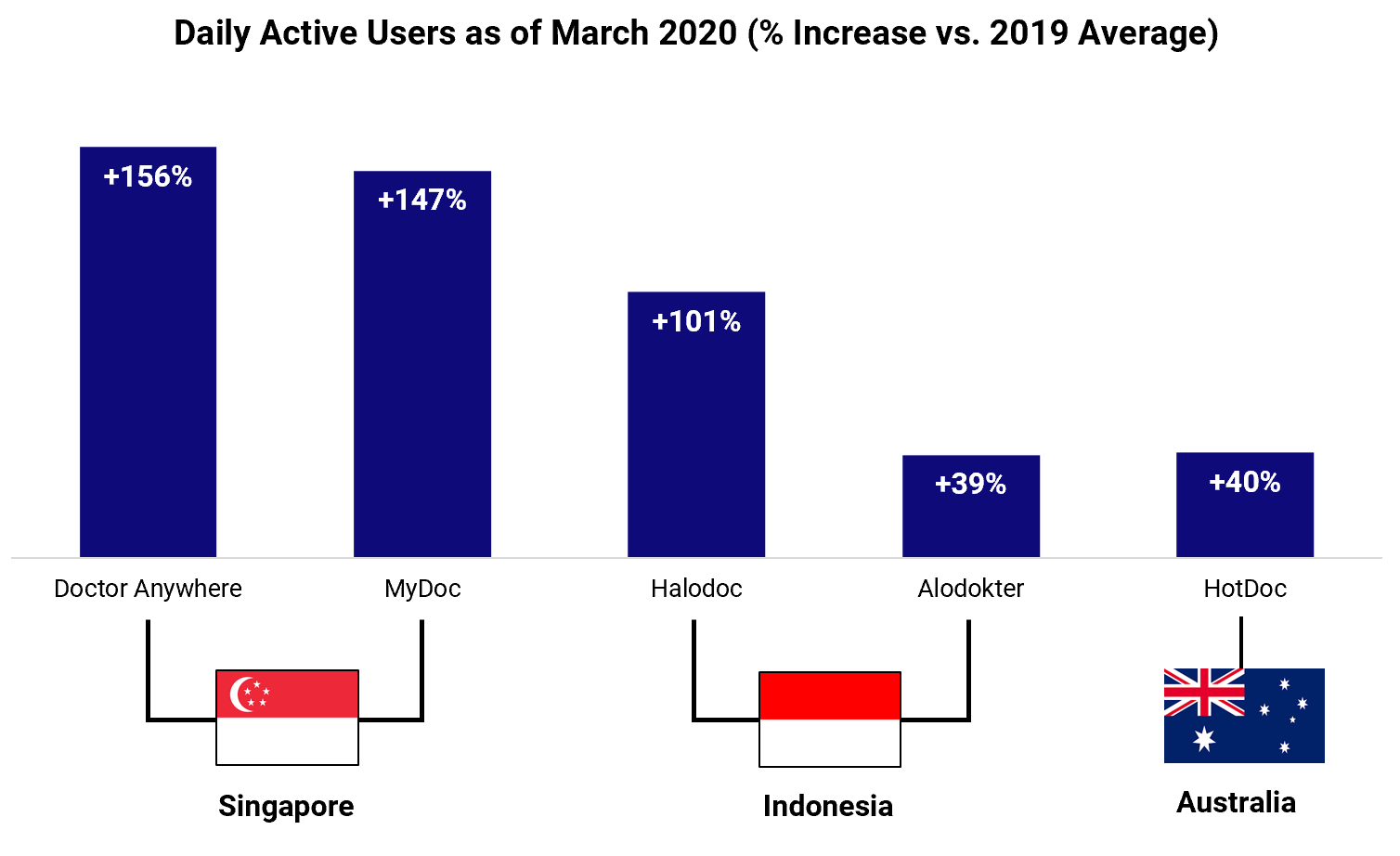 Daily Active Users as of March 2020 (% Increase vs. 2019 Average)

+156%
+147%
+101%
+39%
+40%

Doctor Anywhere
MyDoc
Halodoc
Alodokter
HotDoc

Singapore
Indonesia
Australia